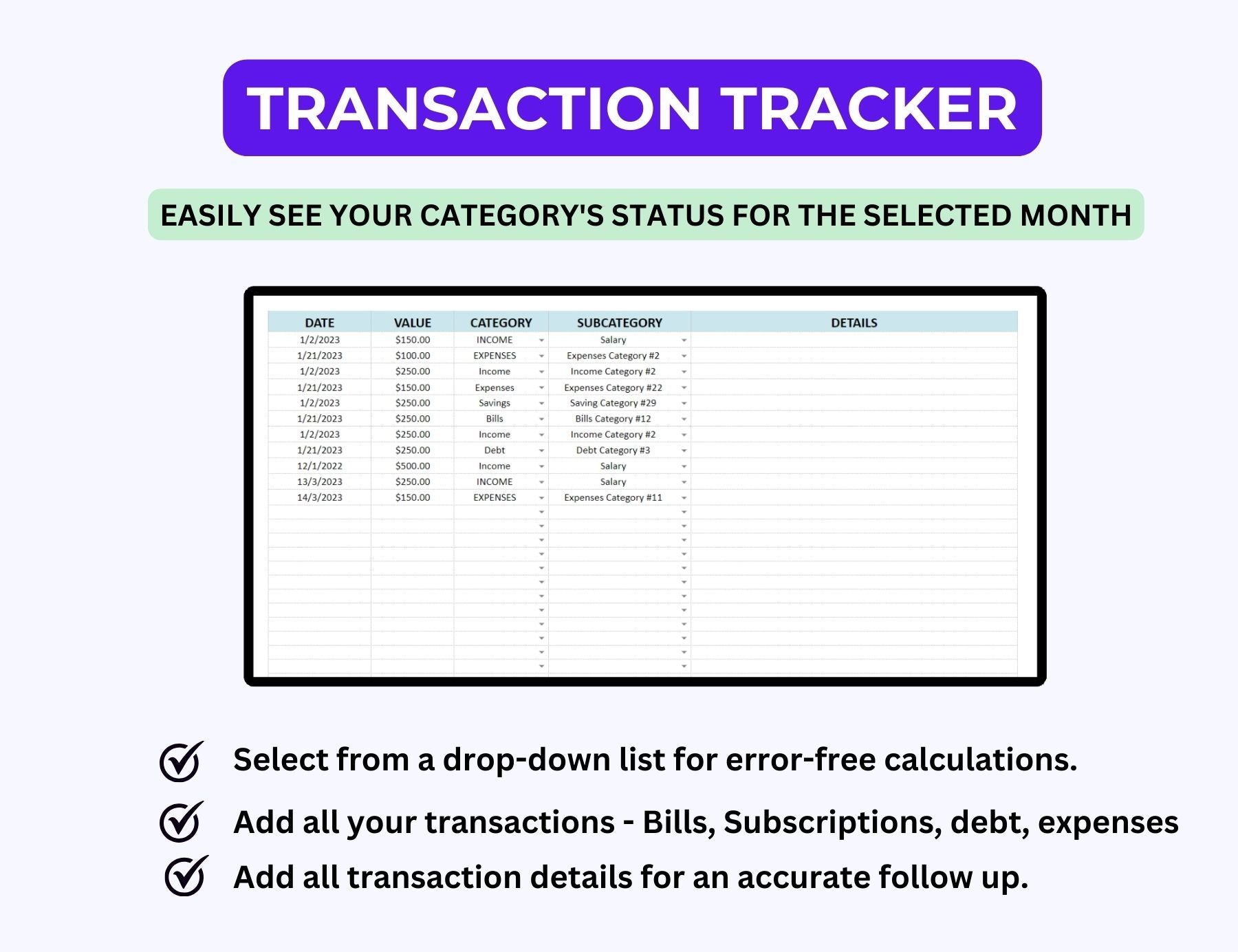 TRANSACTION TRACKER

EASILY SEE YOUR CATEGORY'S STATUS FOR THE SELECTED MONTH

| DATE | VALUE | CATEGORY | SUBCATEGORY | DETAILS |
|---|---|---|---|---|
| 1/2/2023 | $150.00 | INCOME | Salary | |
| 1/21/2023 | $100.00 | EXPENSES | Expenses Category #2 | |
| 1/2/2023 | $250.00 | Income | Income Category #2 | |
| 1/21/2023 | $150.00 | Expenses | Expenses Category #22 | |
| 1/2/2023 | $250.00 | Savings | Saving Category #29 | |
| 1/21/2023 | $250.00 | Bills | Bills Category #12 | |
| 1/2/2023 | $250.00 | Income | Income Category #2 | |
| 1/21/2023 | $250.00 | Debt | Debt Category #3 | |
| 12/1/2022 | $500.00 | Income | Salary | |
| 13/3/2023 | $250.00 | INCOME | Salary | |
| 14/3/2023 | $150.00 | EXPENSES | Expenses Category #11 | |

Select from a drop-down list for error-free calculations.

Add all your transactions - Bills, Subscriptions, debt, expenses

Add all transaction details for an accurate follow up.